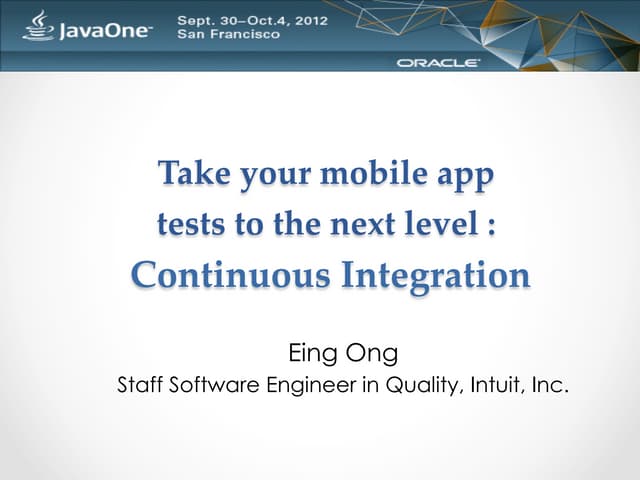 JavaOne

Sept. 30–Oct.4, 2012
San Francisco

ORACLE

Take your mobile app tests to the next level :
Continuous Integration

Eing Ong
Staff Software Engineer in Quality, Intuit, Inc.